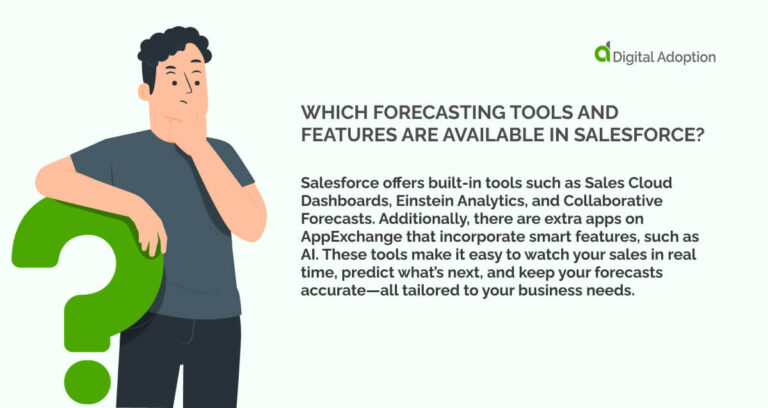 Digital Adoption

WHICH FORECASTING TOOLS AND FEATURES ARE AVAILABLE IN SALESFORCE?

Salesforce offers built-in tools such as Sales Cloud Dashboards, Einstein Analytics, and Collaborative Forecasts. Additionally, there are extra apps on AppExchange that incorporate smart features, such as AI. These tools make it easy to watch your sales in real time, predict what's next, and keep your forecasts accurate—all tailored to your business needs.